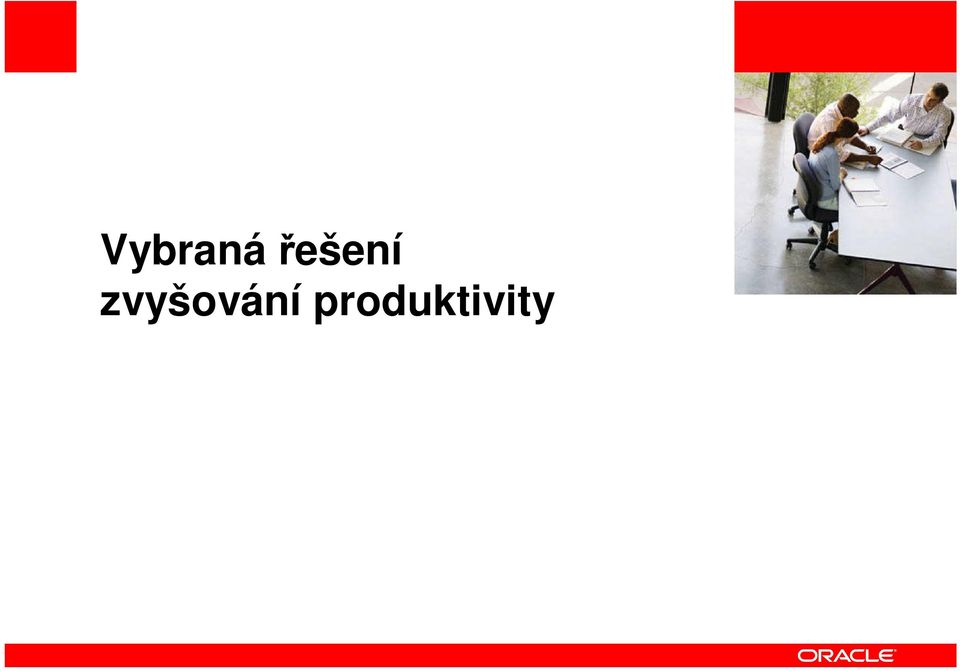 Vybraná řešení zvyšování produktivity

ORACLE